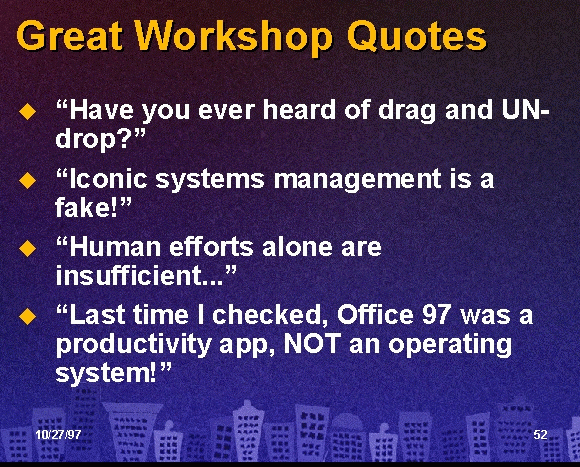 Great Workshop Quotes

◆ “Have you ever heard of drag and UN-drop?”

◆ “Iconic systems management is a fake!”

◆ “Human efforts alone are insufficient...”

◆ “Last time I checked, Office 97 was a productivity app, NOT an operating system!”

10/27/97

52